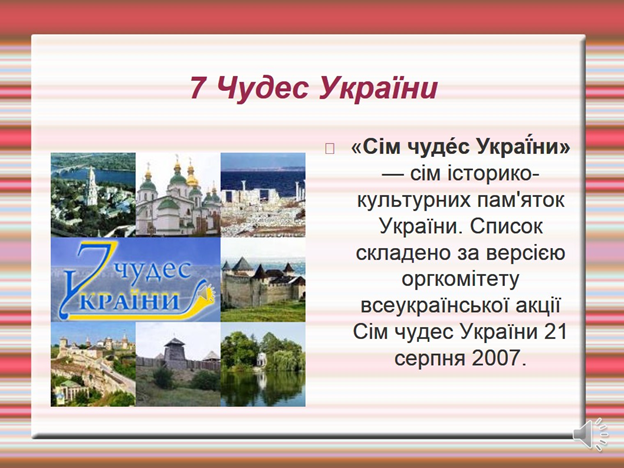 7 Чудес України

7 чудес України

«Сім чуде́с Украї́ни» — сім історико-культурних пам'яток України. Список складено за версією оргкомітету всеукраїнської акції Сім чудес України 21 серпня 2007.